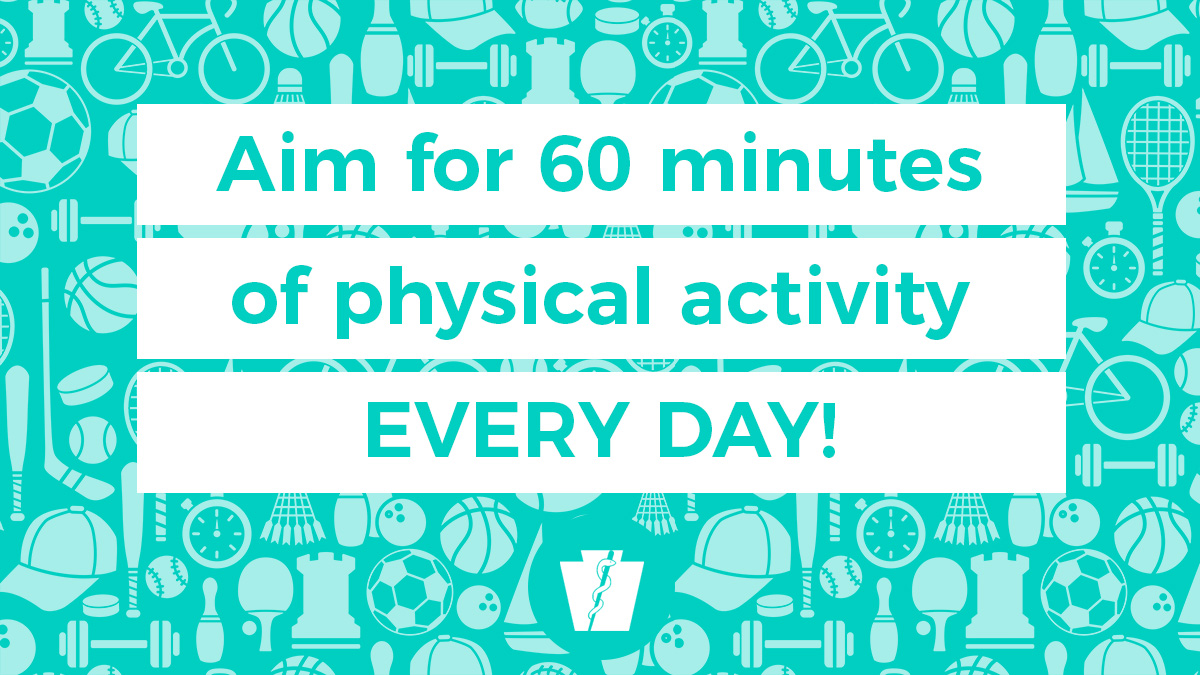 Aim for 60 minutes
of physical activity
EVERY DAY!